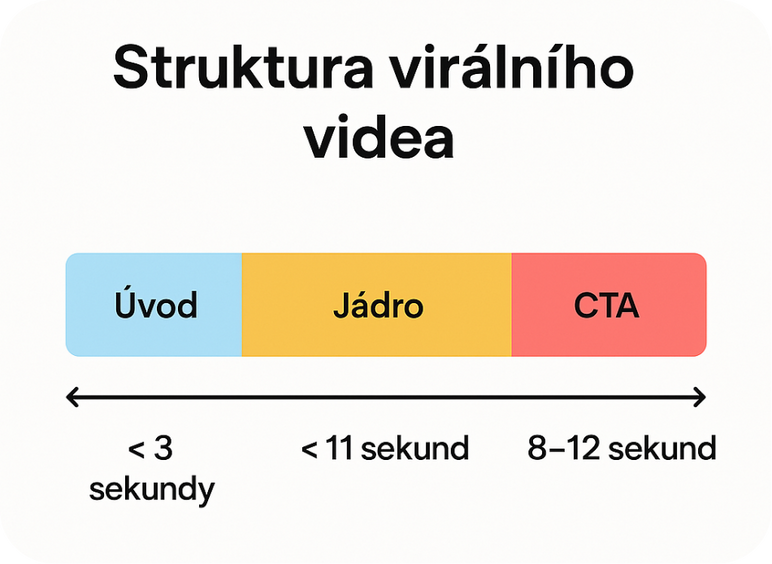 Struktura virálního videa

Úvod

Jádro

CTA

< 3 sekundy

< 11 sekund

8–12 sekund